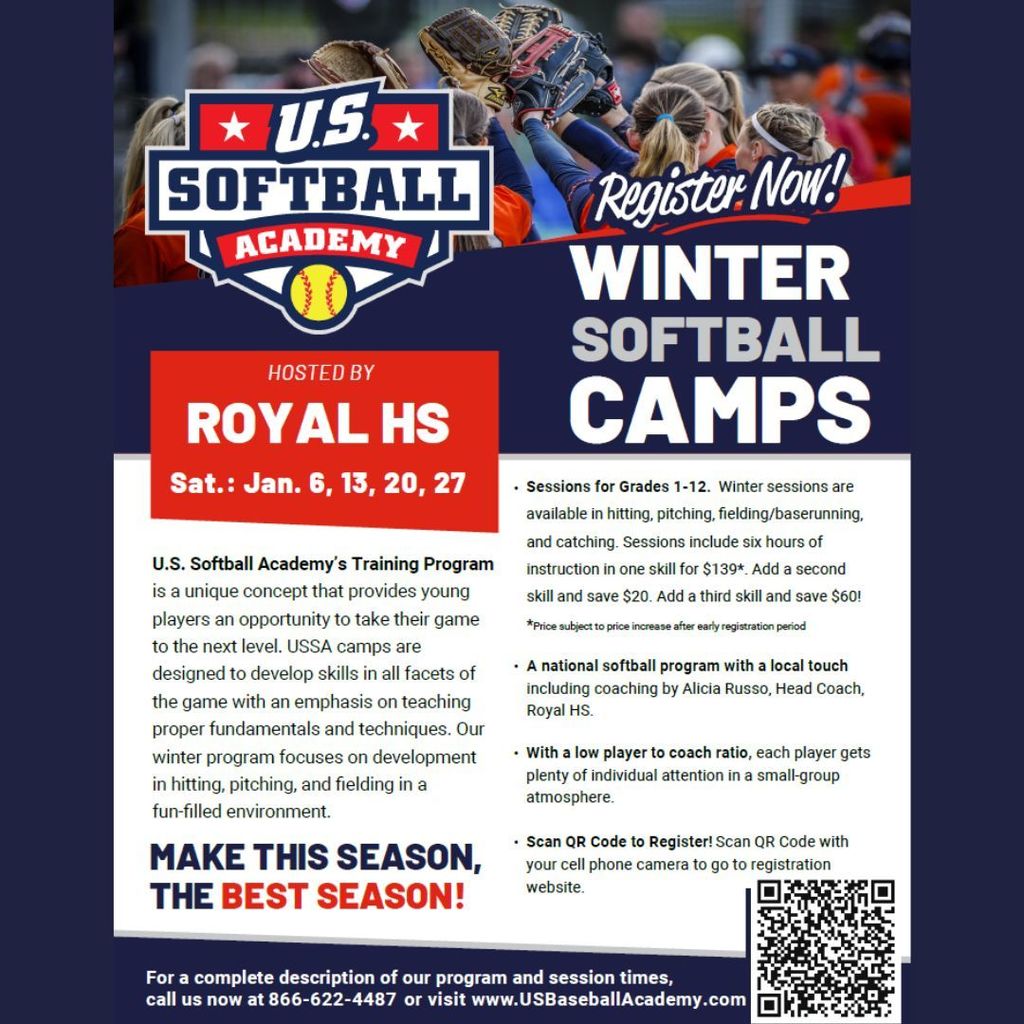 U.S. SOFTBALL ACADEMY

Register Now!

WINTER SOFTBALL CAMPS

HOSTED BY

ROYAL HS

Sat.: Jan. 6, 13, 20, 27

U.S. Softball Academy's Training Program is a unique concept that provides young players an opportunity to take their game to the next level. USSA camps are designed to develop skills in all facets of the game with an emphasis on teaching proper fundamentals and techniques. Our winter program focuses on development in hitting, pitching, and fielding in a fun-filled environment.

MAKE THIS SEASON, THE BEST SEASON!

• Sessions for Grades 1-12. Winter sessions are available in hitting, pitching, fielding/baserunning, and catching. Sessions include six hours of instruction in one skill for $139*. Add a second skill and save $20. Add a third skill and save $60!

*Price subject to price increase after early registration period

• A national softball program with a local touch including coaching by Alicia Russo, Head Coach, Royal HS.

• With a low player to coach ratio, each player gets plenty of individual attention in a small-group atmosphere.

• Scan QR Code to Register! Scan QR Code with your cell phone camera to go to registration website.

For a complete description of our program and session times, call us now at 866-622-4487 or visit www.USBaseballAcademy.com